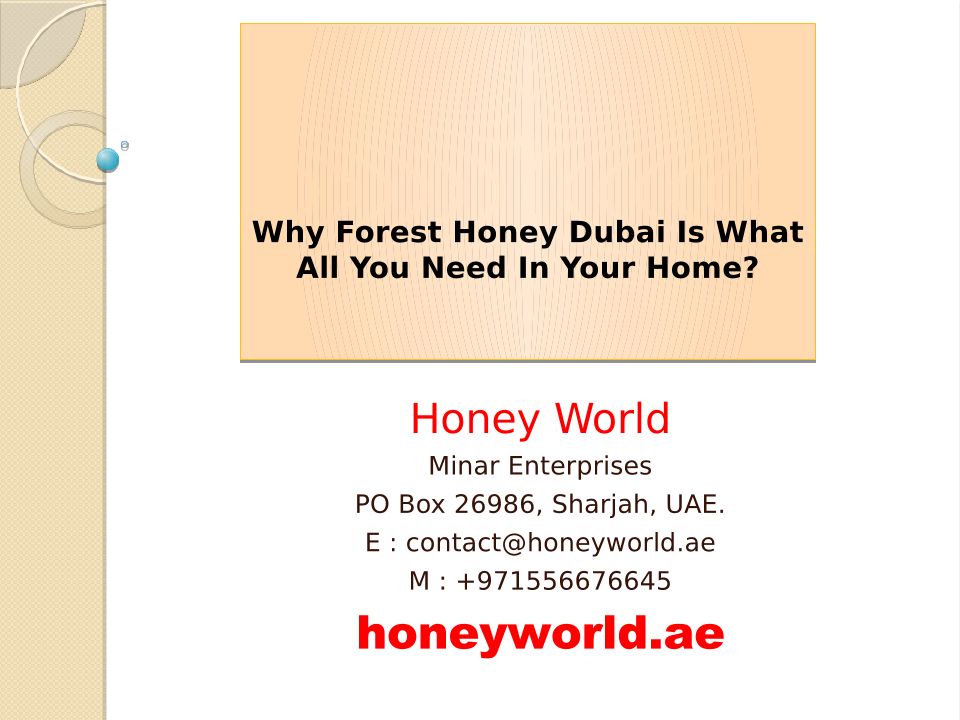 Why Forest Honey Dubai Is What All You Need In Your Home?

Honey World

Minar Enterprises

PO Box 26986, Sharjah, UAE.

E : contact@honeyworld.ae

M : +971556676645

honeyworld.ae